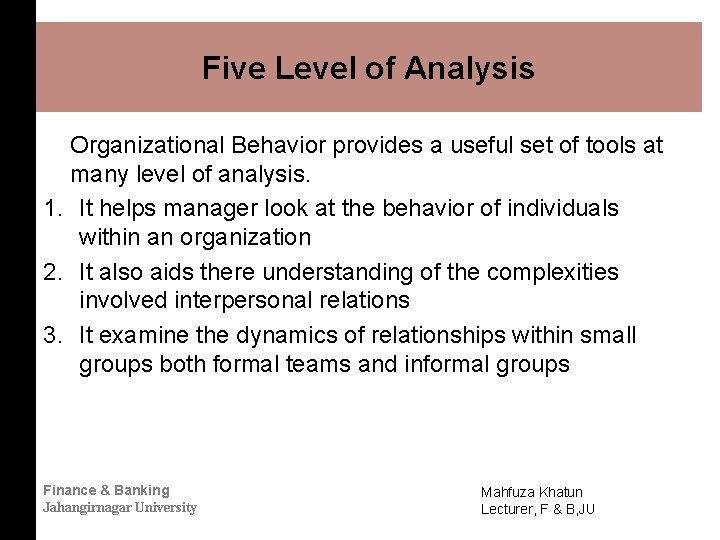 Five Level of Analysis

Organizational Behavior provides a useful set of tools at many level of analysis.

1. It helps manager look at the behavior of individuals within an organization
2. It also aids there understanding of the complexities involved interpersonal relations
3. It examine the dynamics of relationships within small groups both formal teams and informal groups

Finance & Banking
Jahangirnagar University

Mahfuza Khatun
Lecturer, F & B,JU